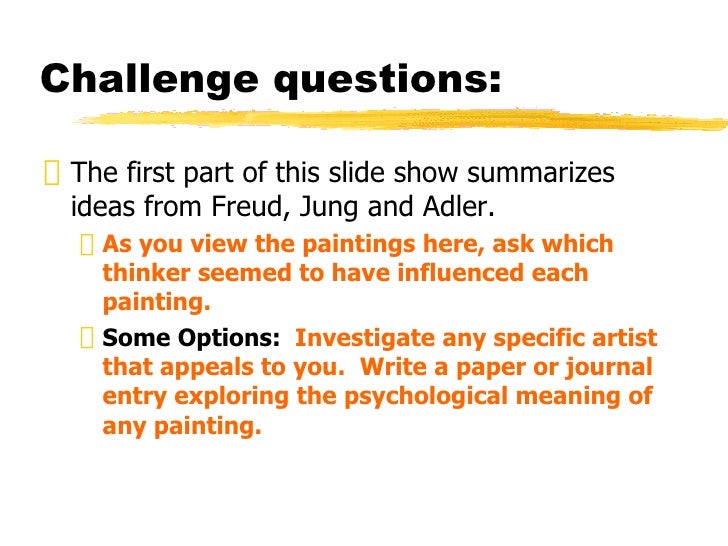 Challenge questions:

The first part of this slide show summarizes ideas from Freud, Jung and Adler.

As you view the paintings here, ask which thinker seemed to have influenced each painting.

Some Options: Investigate any specific artist that appeals to you. Write a paper or journal entry exploring the psychological meaning of any painting.